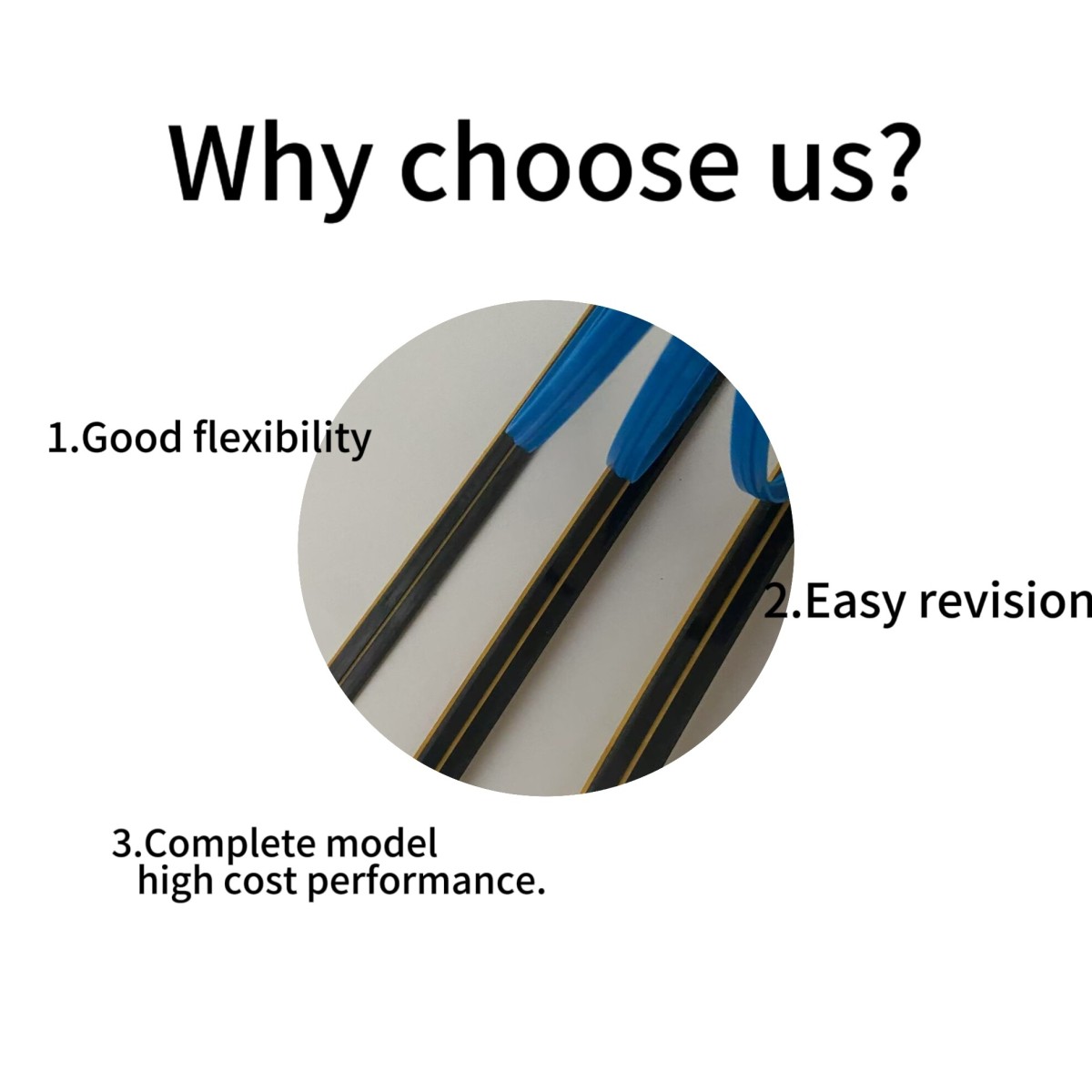 Why choose us?

1.Good flexibility

2.Easy revision

3.Complete model
high cost performance.